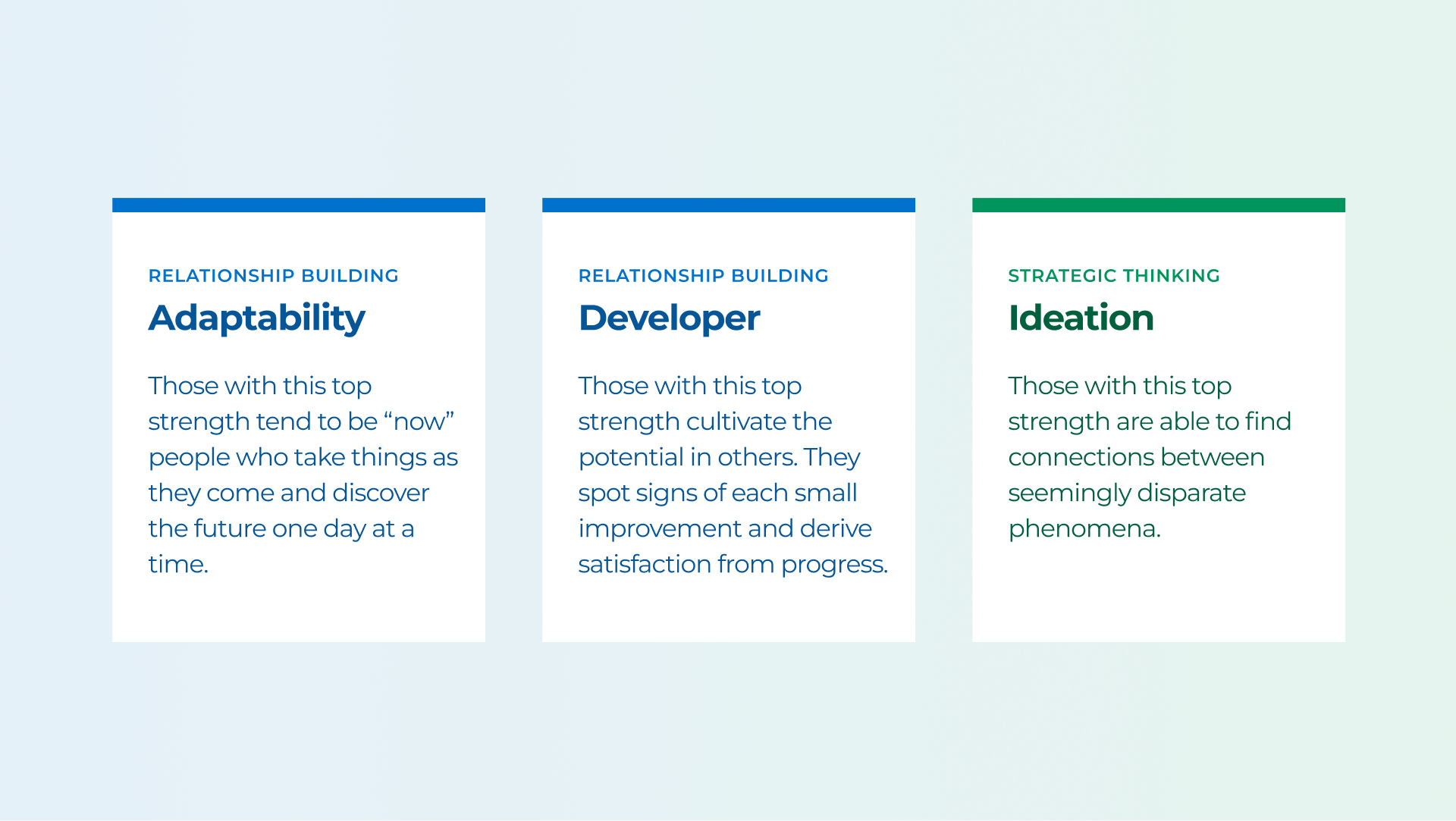 RELATIONSHIP BUILDING
Adaptability

Those with this top strength tend to be “now” people who take things as they come and discover the future one day at a time.

RELATIONSHIP BUILDING
Developer

Those with this top strength cultivate the potential in others. They spot signs of each small improvement and derive satisfaction from progress.

STRATEGIC THINKING
Ideation

Those with this top strength are able to find connections between seemingly disparate phenomena.